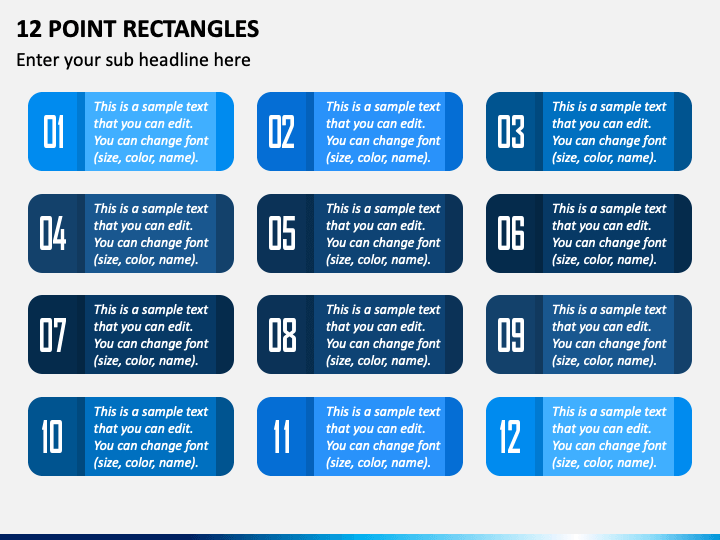 12 POINT RECTANGLES

Enter your sub headline here

01
This is a sample text that you can edit. You can change font (size, color, name).

02
This is a sample text that you can edit. You can change font (size, color, name).

03
This is a sample text that you can edit. You can change font (size, color, name).

04
This is a sample text that you can edit. You can change font (size, color, name).

05
This is a sample text that you can edit. You can change font (size, color, name).

06
This is a sample text that you can edit. You can change font (size, color, name).

07
This is a sample text that you can edit. You can change font (size, color, name).

08
This is a sample text that you can edit. You can change font (size, color, name).

09
This is a sample text that you can edit. You can change font (size, color, name).

10
This is a sample text that you can edit. You can change font (size, color, name).

11
This is a sample text that you can edit. You can change font (size, color, name).

12
This is a sample text that you can edit. You can change font (size, color, name).